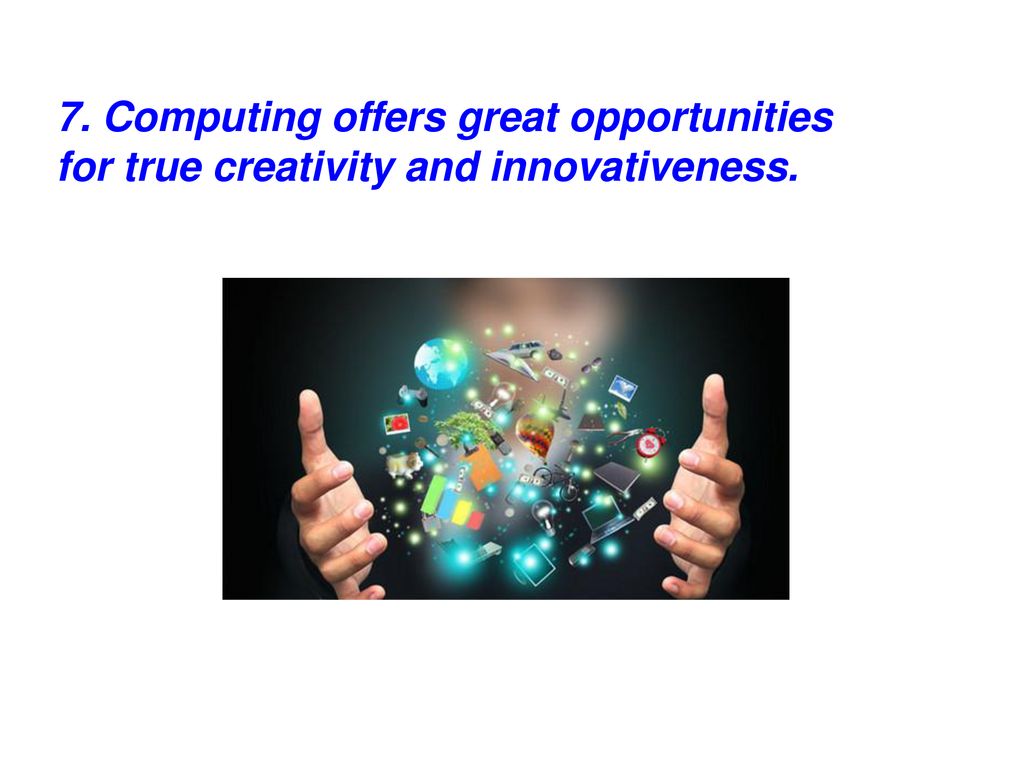 7. Computing offers great opportunities for true creativity and innovativeness.